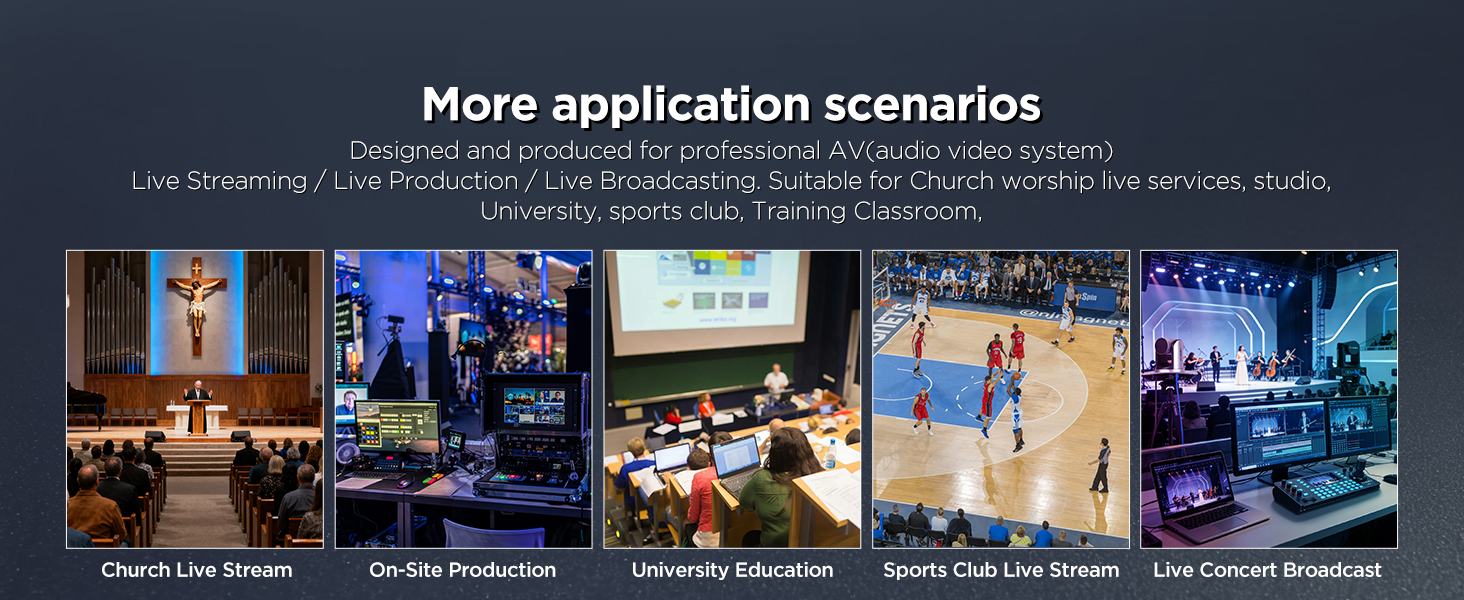 More application scenarios

Designed and produced for professional AV(audio video system) Live Streaming / Live Production / Live Broadcasting. Suitable for Church worship live services, studio, University, sports club, Training Classroom,

Church Live Stream

On-Site Production

University Education

Sports Club Live Stream

Live Concert Broadcast